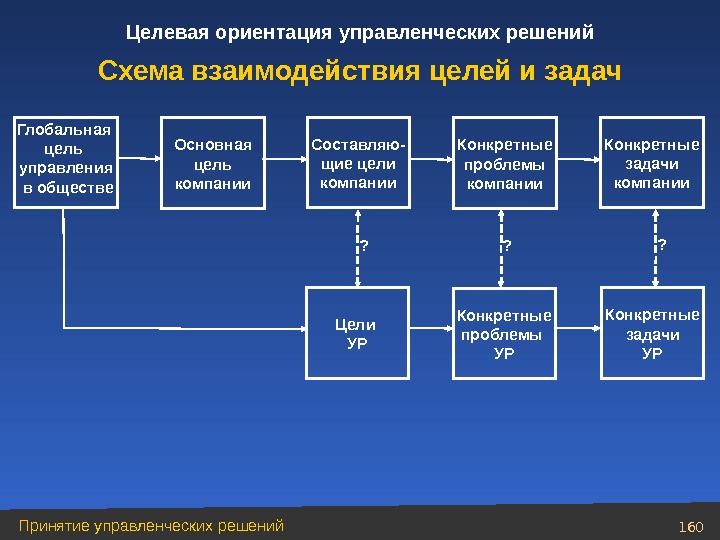 Целевая ориентация управленческих решений

Схема взаимодействия целей и задач

Глобальная цель управления в обществе

Основная цель компании

Составляющие цели компании

Конкретные проблемы компании

Конкретные задачи компании

?

?

?

Цели УР

Конкретные проблемы УР

Конкретные задачи УР

Принятие управленческих решений

160